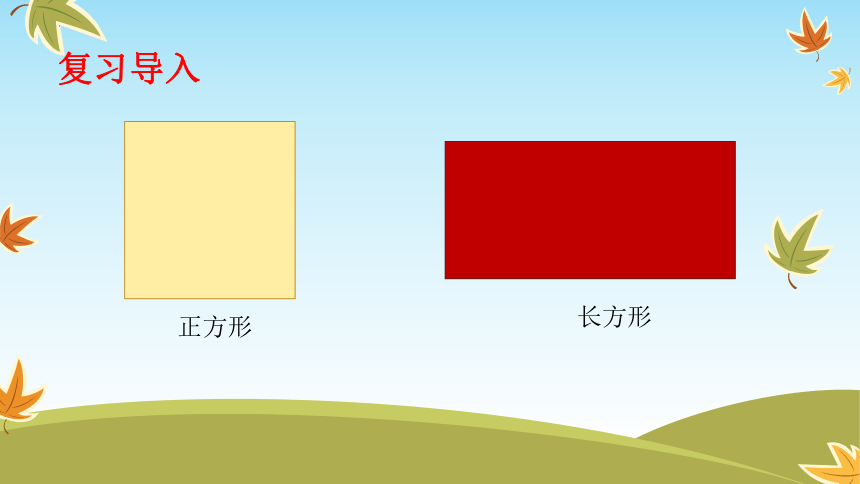 复习导入

正方形

长方形